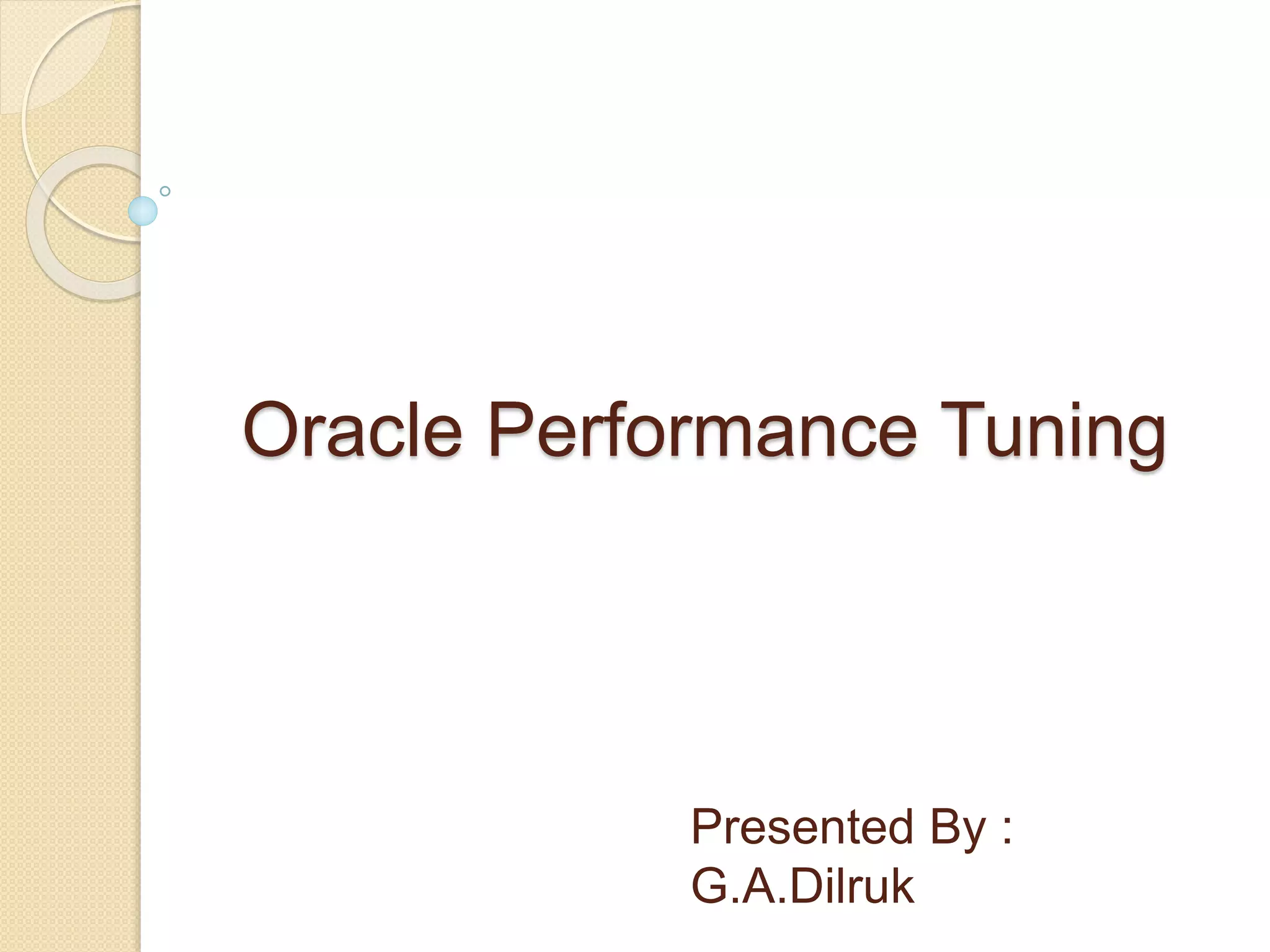 Oracle Performance Tuning

Presented By :
G.A.Dilruk